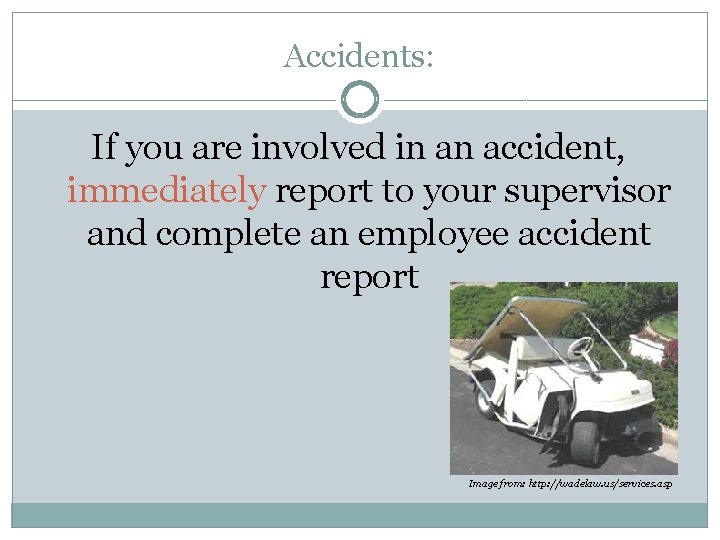 Accidents:

If you are involved in an accident, immediately report to your supervisor and complete an employee accident report

Image from: http://wadelaw.us/services.asp